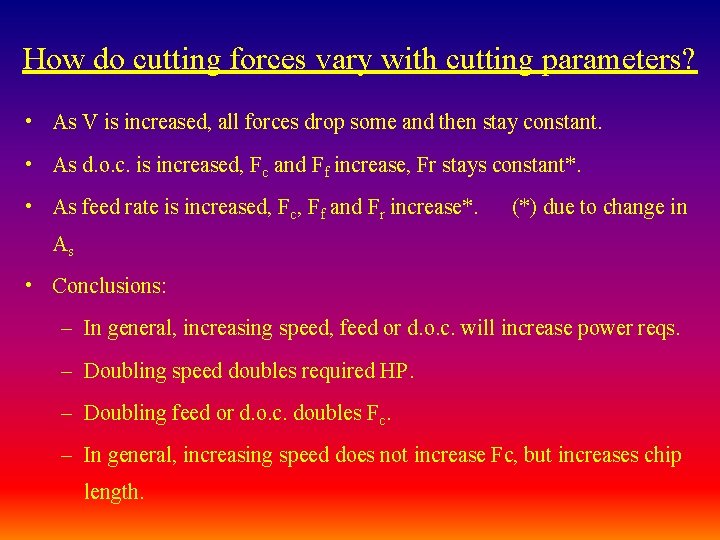 How do cutting forces vary with cutting parameters?

• As V is increased, all forces drop some and then stay constant.

• As d.o.c. is increased, $F_c$ and $F_f$ increase, Fr stays constant*.

• As feed rate is increased, $F_c$, $F_f$ and $F_r$ increase*. (*) due to change in $A_s$

• Conclusions:

– In general, increasing speed, feed or d.o.c. will increase power reqs.

– Doubling speed doubles required HP.

– Doubling feed or d.o.c. doubles $F_c$.

– In general, increasing speed does not increase Fc, but increases chip length.